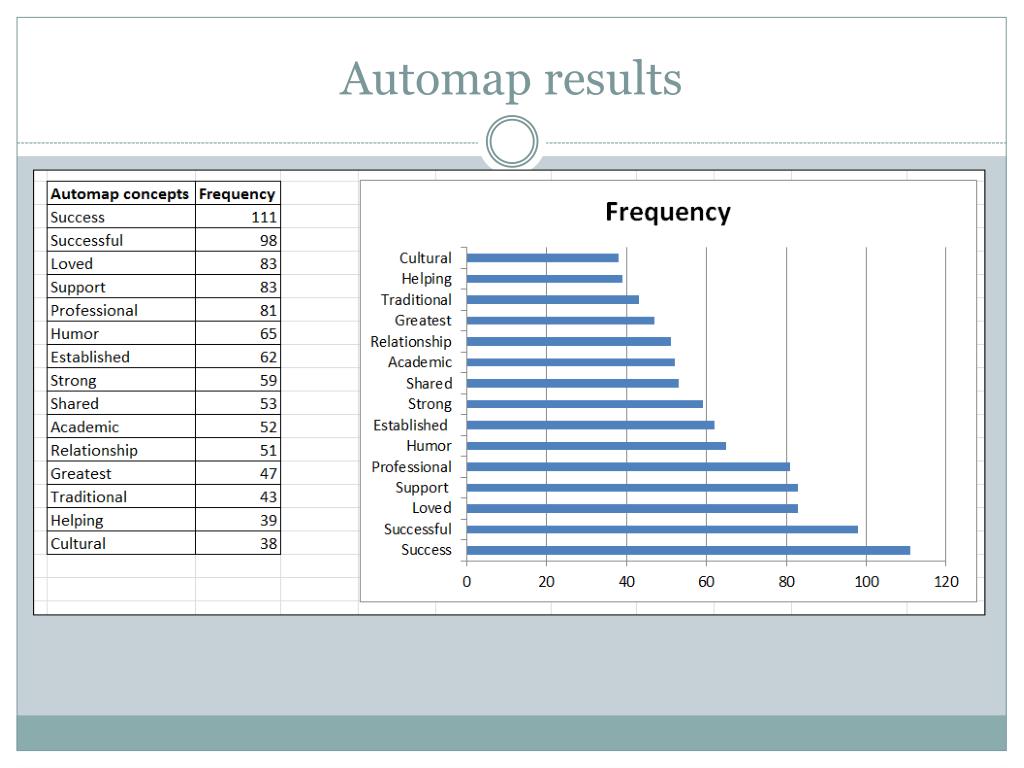 Automap results

| Automap concepts | Frequency |
|---|---|
| Success | 111 |
| Successful | 98 |
| Loved | 83 |
| Support | 83 |
| Professional | 81 |
| Humor | 65 |
| Established | 62 |
| Strong | 59 |
| Shared | 53 |
| Academic | 52 |
| Relationship | 51 |
| Greatest | 47 |
| Traditional | 43 |
| Helping | 39 |
| Cultural | 38 |

Frequency

Cultural
Helping
Traditional
Greatest
Relationship
Academic
Shared
Strong
Established
Humor
Professional
Support
Loved
Successful
Success

0 20 40 60 80 100 120